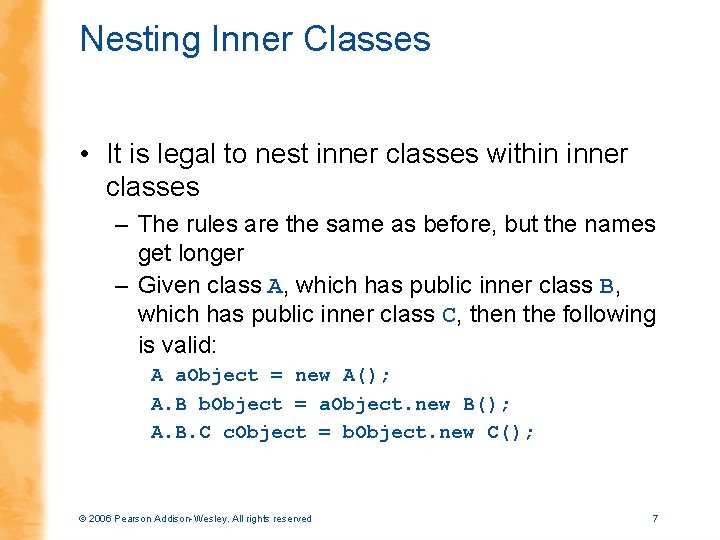 Nesting Inner Classes

• It is legal to nest inner classes within inner classes

– The rules are the same as before, but the names get longer

– Given class A, which has public inner class B, which has public inner class C, then the following is valid:

A aObject = new A();
A.B bObject = aObject.new B();
A.B.C cObject = bObject.new C();

© 2006 Pearson Addison-Wesley. All rights reserved

7